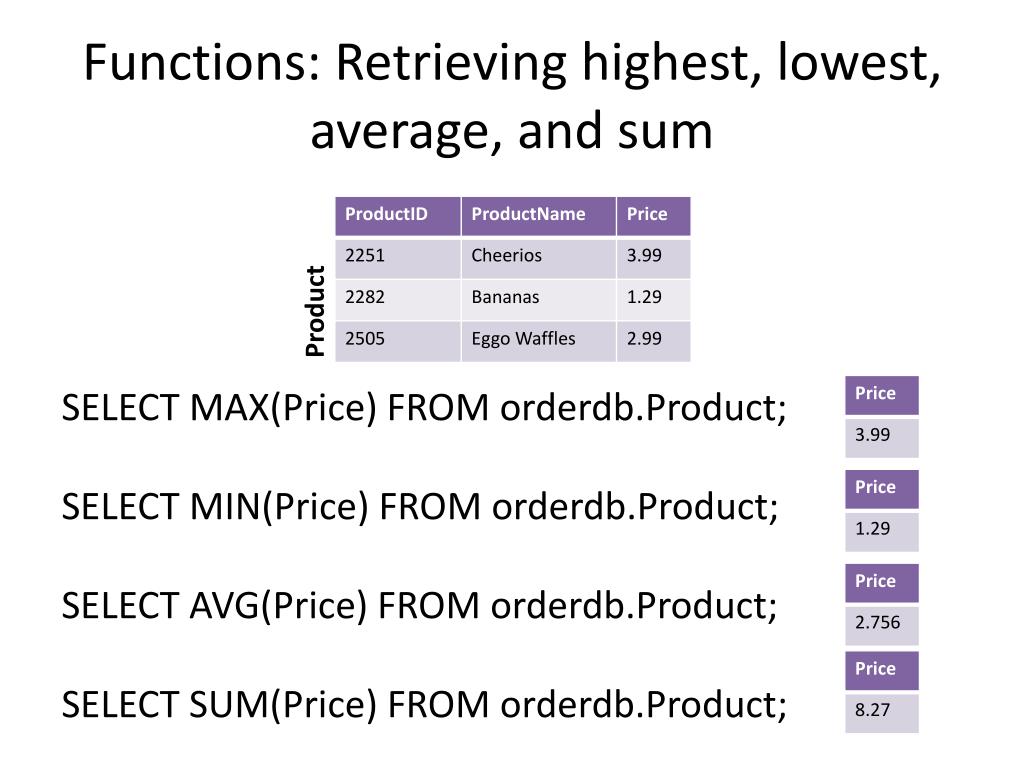 Functions: Retrieving highest, lowest, average, and sum

Product

| ProductID | ProductName | Price |
|---|---|---|
| 2251 | Cheerios | 3.99 |
| 2282 | Bananas | 1.29 |
| 2505 | Eggo Waffles | 2.99 |

SELECT MAX(Price) FROM orderdb.Product;

| Price |
|---|
| 3.99 |

SELECT MIN(Price) FROM orderdb.Product;

| Price |
|---|
| 1.29 |

SELECT AVG(Price) FROM orderdb.Product;

| Price |
|---|
| 2.756 |

SELECT SUM(Price) FROM orderdb.Product;

| Price |
|---|
| 8.27 |